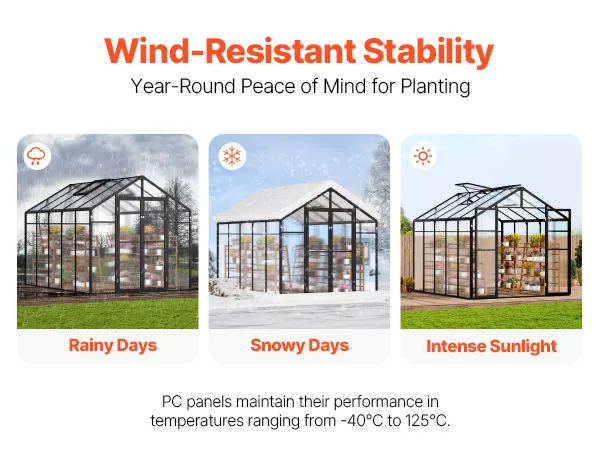 Wind-Resistant Stability
Year-Round Peace of Mind for Planting

Rainy Days

Snowy Days

Intense Sunlight

PC panels maintain their performance in temperatures ranging from -40°C to 125°C.